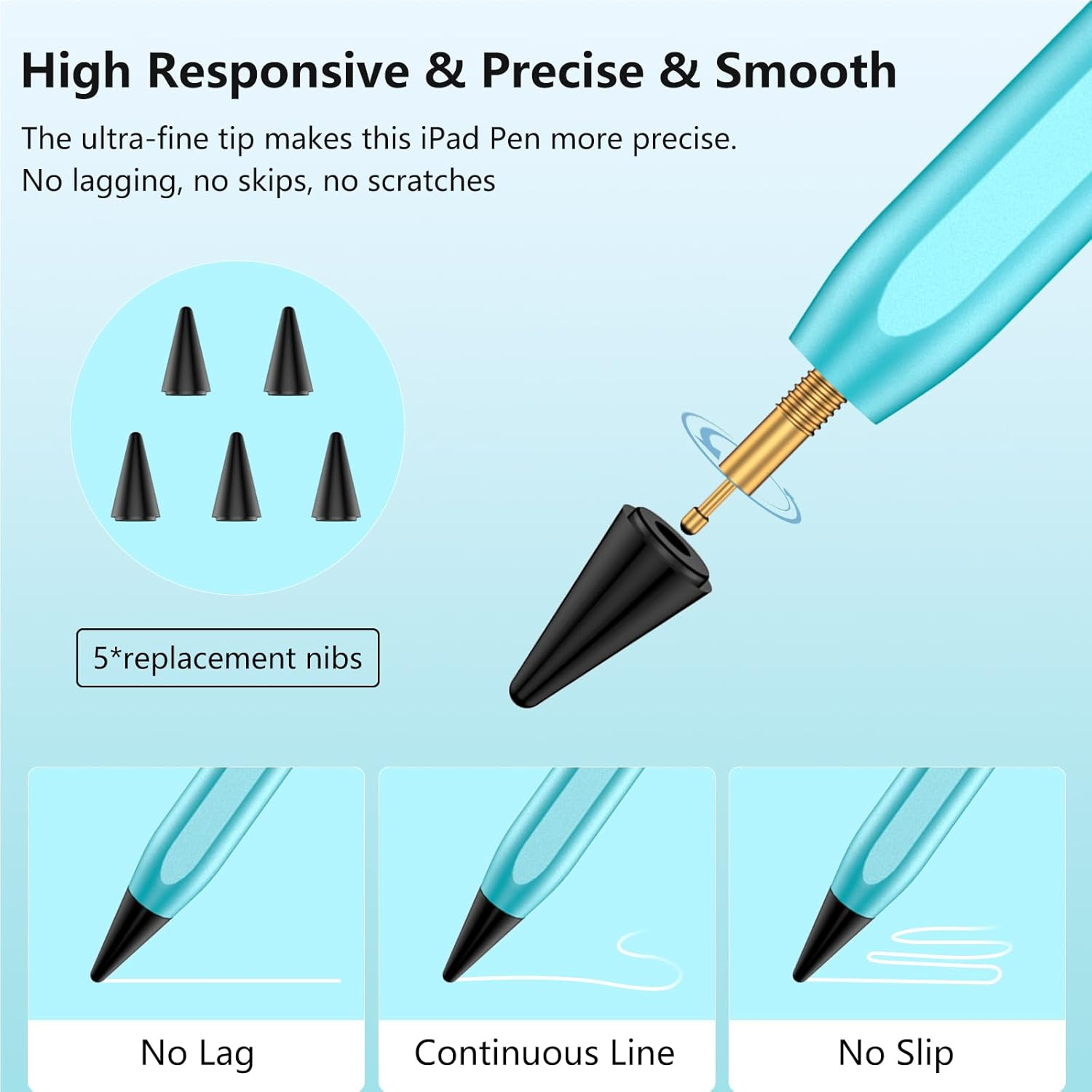 High Responsive & Precise & Smooth

The ultra-fine tip makes this iPad Pen more precise.
No lagging, no skips, no scratches

5*replacement nibs

No Lag

Continuous Line

No Slip